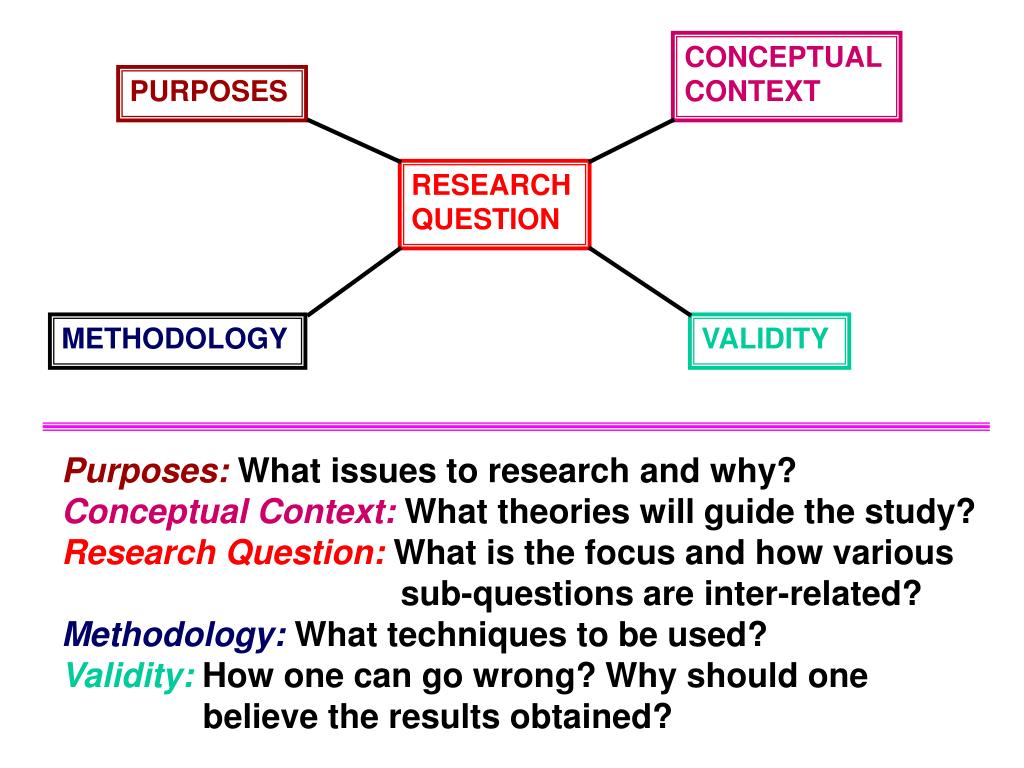 PURPOSES

CONCEPTUAL CONTEXT

RESEARCH QUESTION

METHODOLOGY

VALIDITY

Purposes: What issues to research and why?
Conceptual Context: What theories will guide the study?
Research Question: What is the focus and how various sub-questions are inter-related?
Methodology: What techniques to be used?
Validity: How one can go wrong? Why should one believe the results obtained?